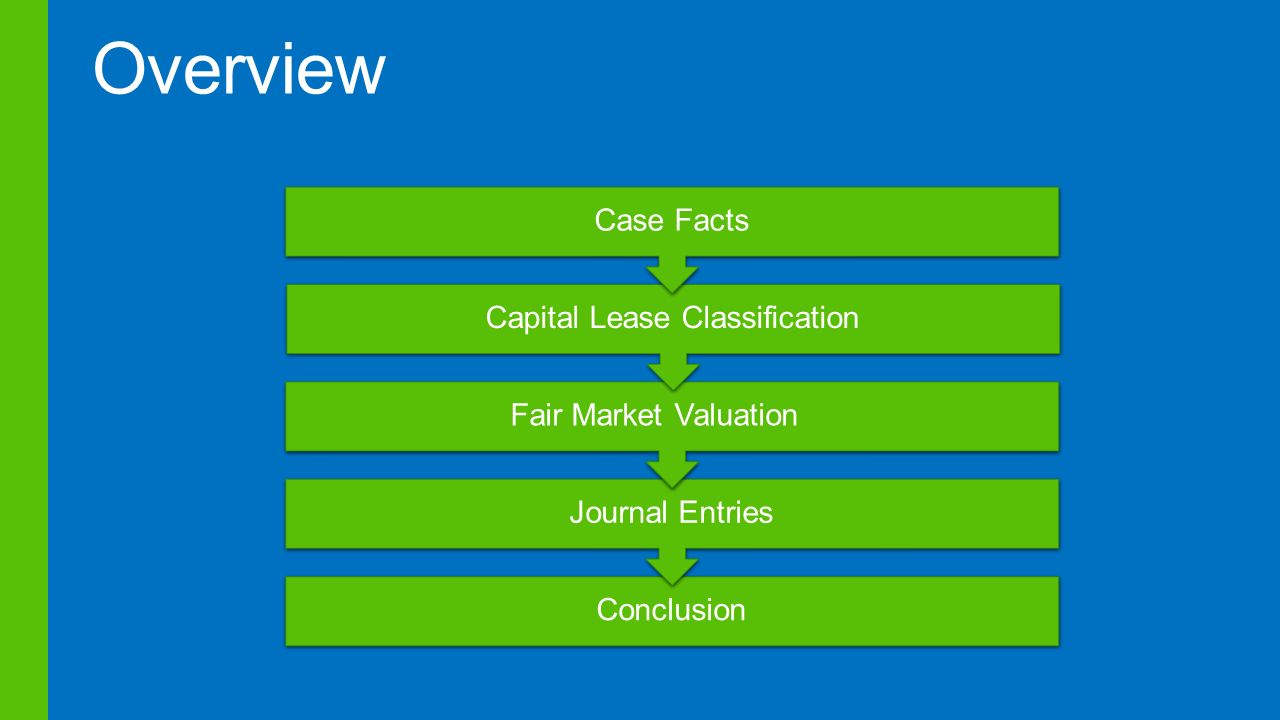 Overview

Case Facts

Capital Lease Classification

Fair Market Valuation

Journal Entries

Conclusion